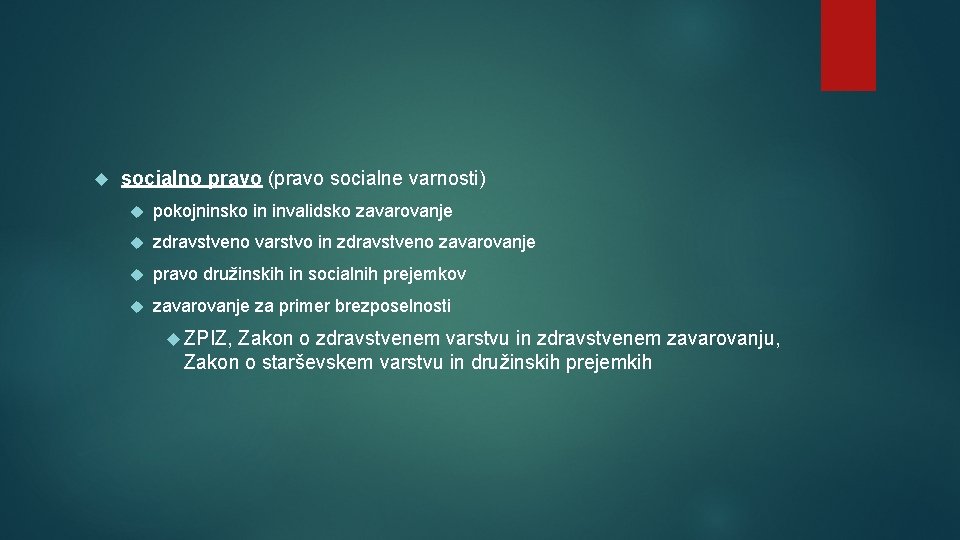 socialno pravo (pravo socialne varnosti)

pokojninsko in invalidsko zavarovanje

zdravstveno varstvo in zdravstveno zavarovanje

pravo družinskih in socialnih prejemkov

zavarovanje za primer brezposelnosti

ZPIZ, Zakon o zdravstvenem varstvu in zdravstvenem zavarovanju, Zakon o starševskem varstvu in družinskih prejemkih